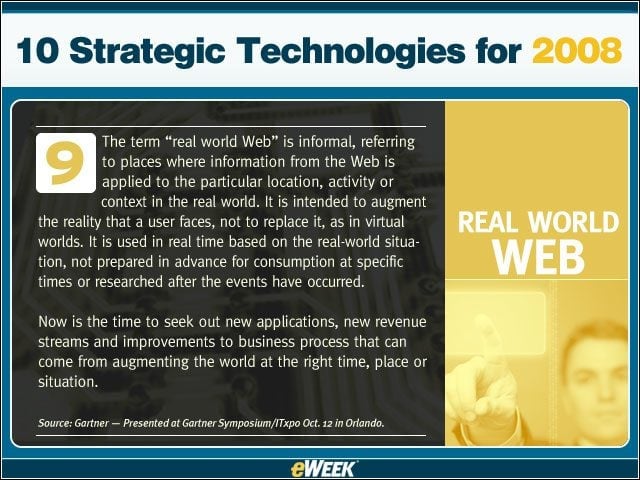 10 Strategic Technologies for 2008

9

The term “real world Web” is informal, referring to places where information from the Web is applied to the particular location, activity or context in the real world. It is intended to augment the reality that a user faces, not to replace it, as in virtual worlds. It is used in real time based on the real-world situation, not prepared in advance for consumption at specific times or researched after the events have occurred.

Now is the time to seek out new applications, new revenue streams and improvements to business process that can come from augmenting the world at the right time, place or situation.

Source: Gartner — Presented at Gartner Symposium/ITxpo Oct. 12 in Orlando.

REAL WORLD WEB

eWEEK